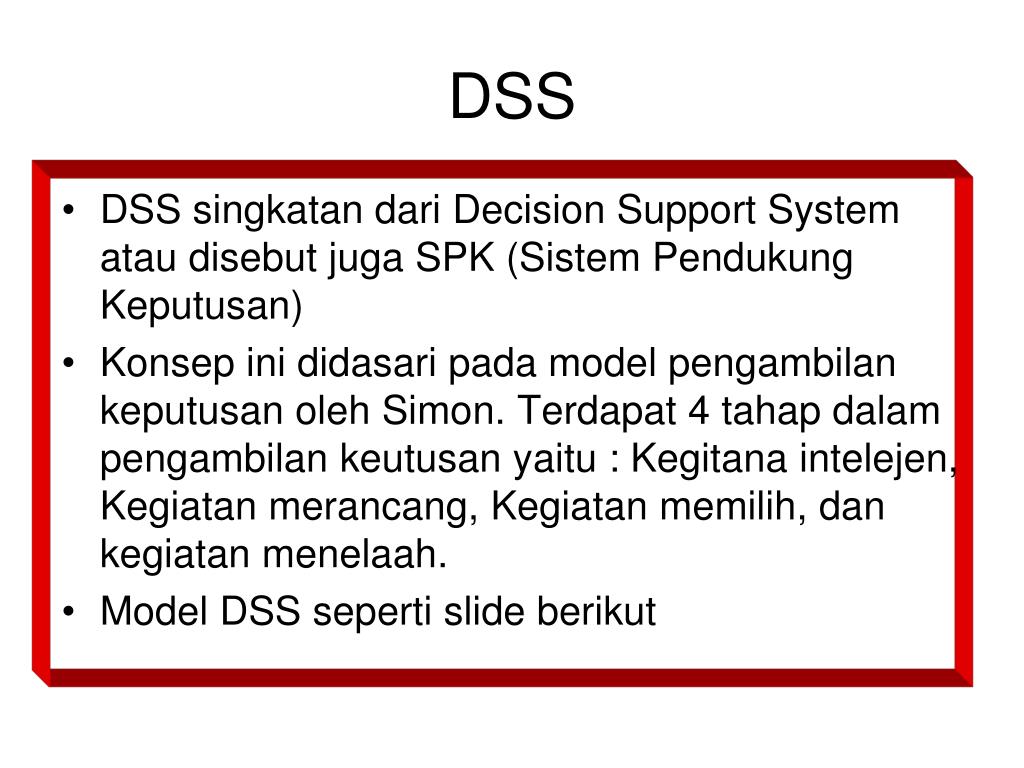 DSS

• DSS singkatan dari Decision Support System atau disebut juga SPK (Sistem Pendukung Keputusan)
• Konsep ini didasari pada model pengambilan keputusan oleh Simon. Terdapat 4 tahap dalam pengambilan keutusan yaitu : Kegitana intelejen, Kegiatan merancang, Kegiatan memilih, dan kegiatan menelaah.
• Model DSS seperti slide berikut